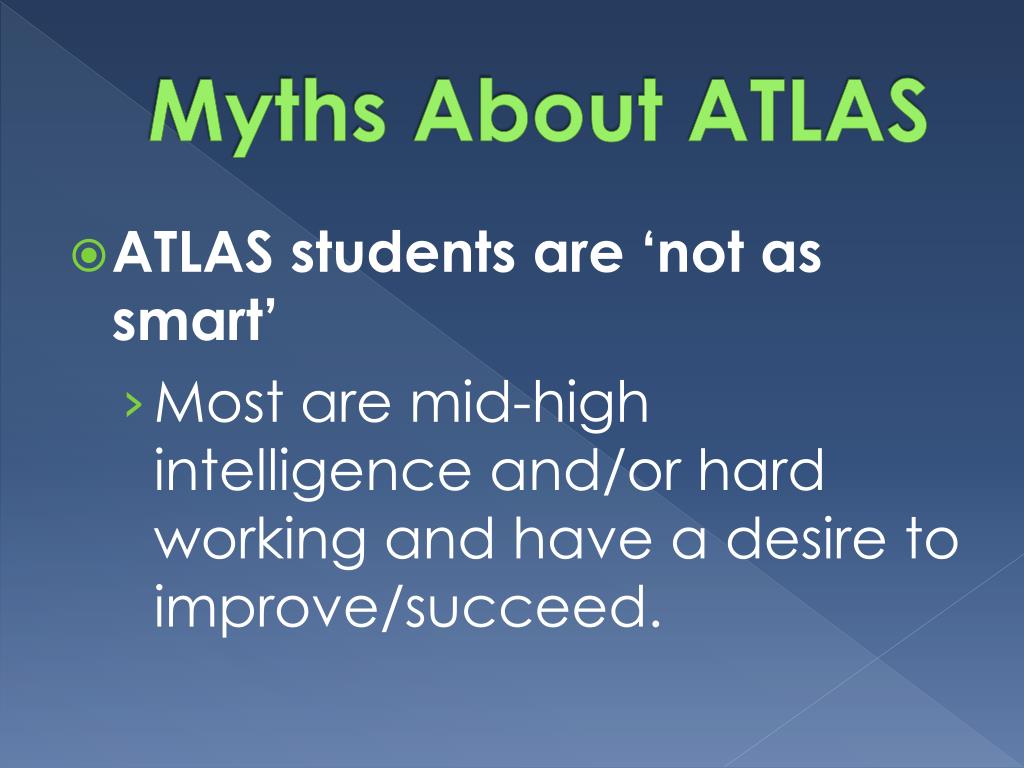 Myths About ATLAS

ATLAS students are ‘not as smart’

› Most are mid-high intelligence and/or hard working and have a desire to improve/succeed.